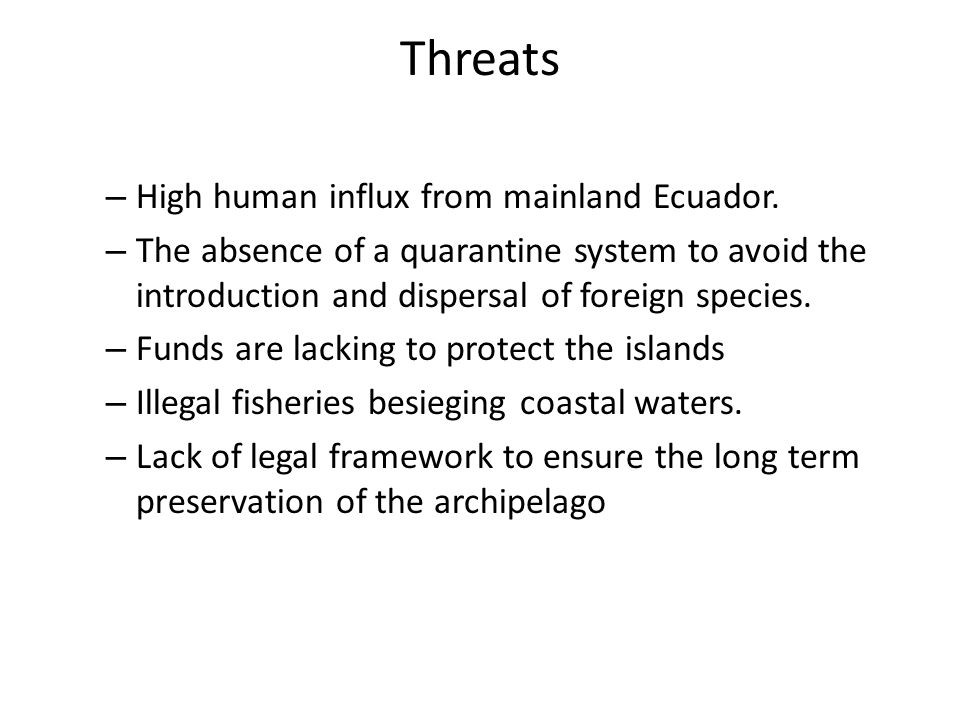 Threats

– High human influx from mainland Ecuador.
– The absence of a quarantine system to avoid the introduction and dispersal of foreign species.
– Funds are lacking to protect the islands
– Illegal fisheries besieging coastal waters.
– Lack of legal framework to ensure the long term preservation of the archipelago